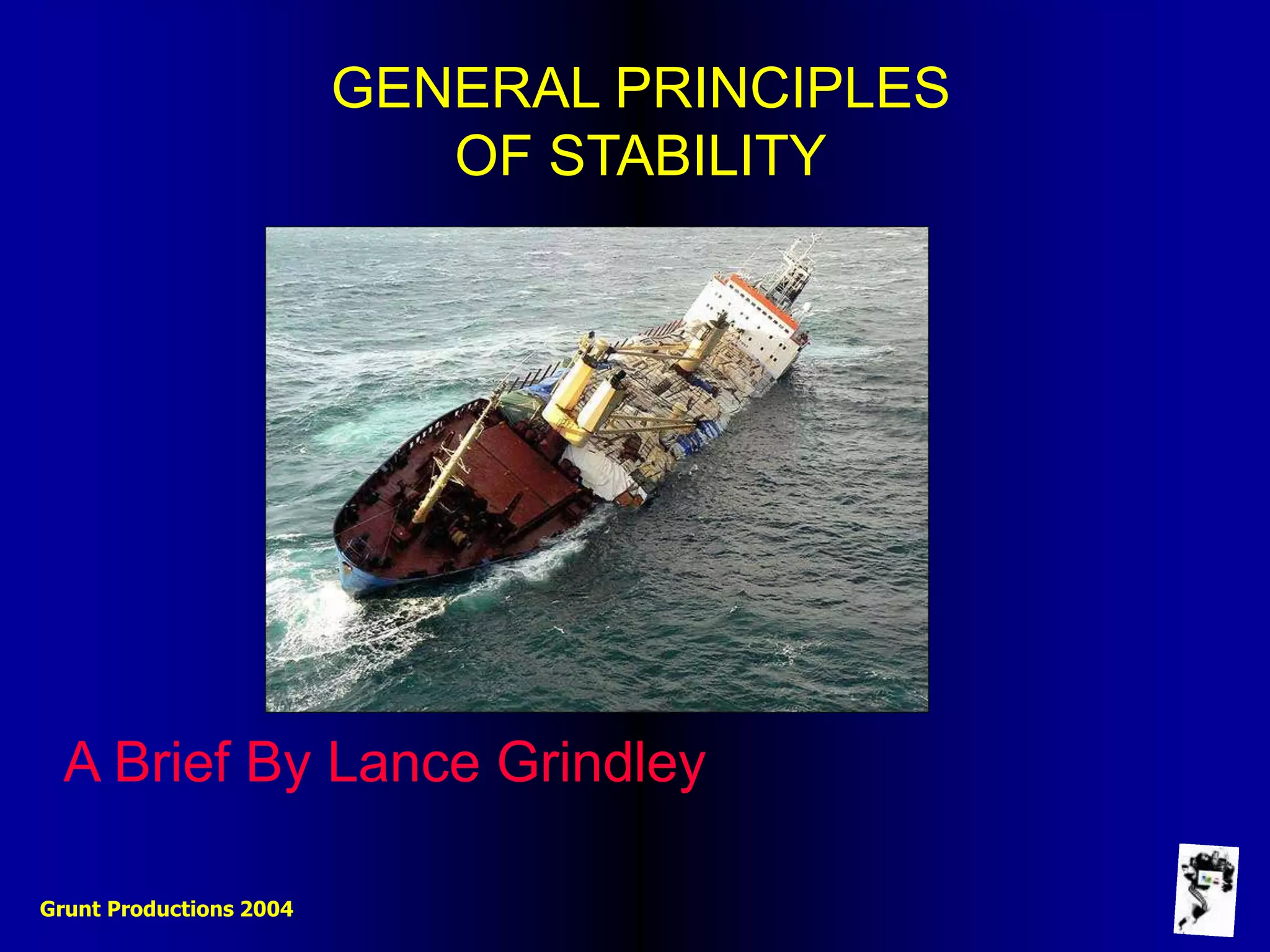 GENERAL PRINCIPLES OF STABILITY

A Brief By Lance Grindley

Grunt Productions 2004